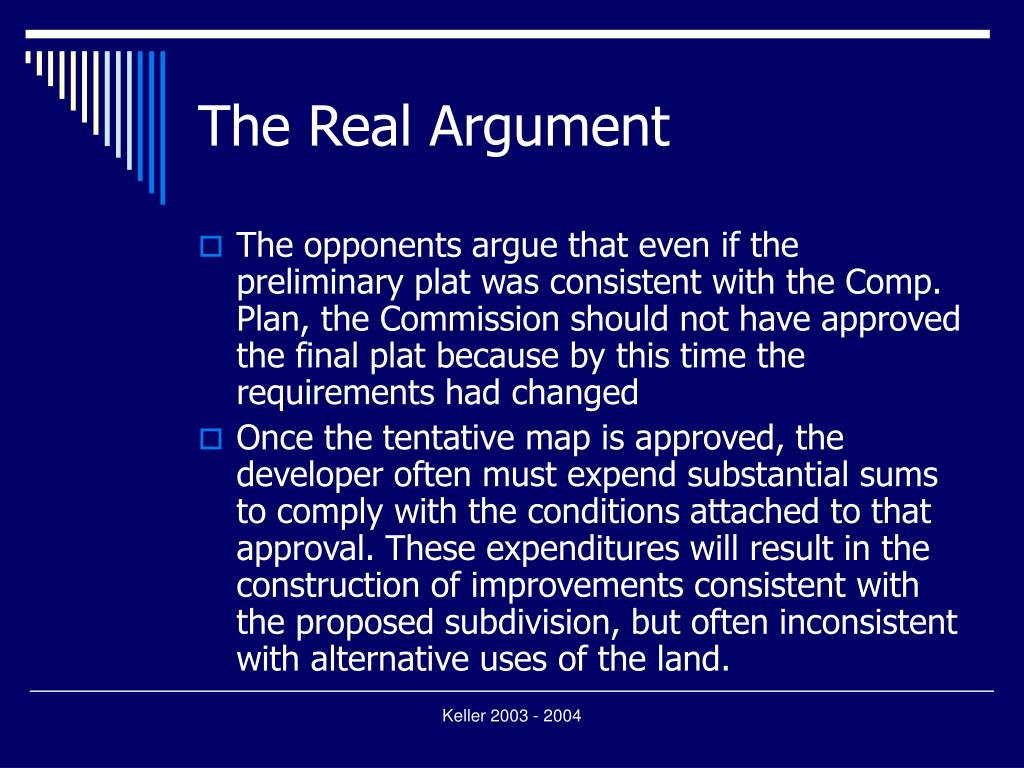 The Real Argument

The opponents argue that even if the preliminary plat was consistent with the Comp. Plan, the Commission should not have approved the final plat because by this time the requirements had changed

Once the tentative map is approved, the developer often must expend substantial sums to comply with the conditions attached to that approval. These expenditures will result in the construction of improvements consistent with the proposed subdivision, but often inconsistent with alternative uses of the land.

Keller 2003 - 2004